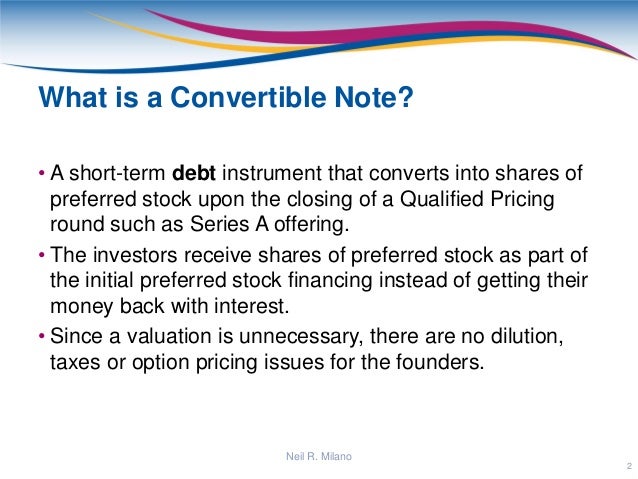 What is a Convertible Note?

• A short-term debt instrument that converts into shares of preferred stock upon the closing of a Qualified Pricing round such as Series A offering.

• The investors receive shares of preferred stock as part of the initial preferred stock financing instead of getting their money back with interest.

• Since a valuation is unnecessary, there are no dilution, taxes or option pricing issues for the founders.

Neil R. Milano

2